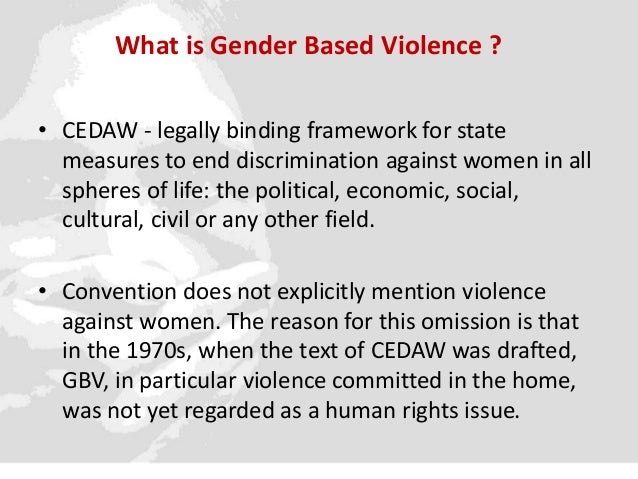 What is Gender Based Violence ?

• CEDAW - legally binding framework for state measures to end discrimination against women in all spheres of life: the political, economic, social, cultural, civil or any other field.

• Convention does not explicitly mention violence against women. The reason for this omission is that in the 1970s, when the text of CEDAW was drafted, GBV, in particular violence committed in the home, was not yet regarded as a human rights issue.